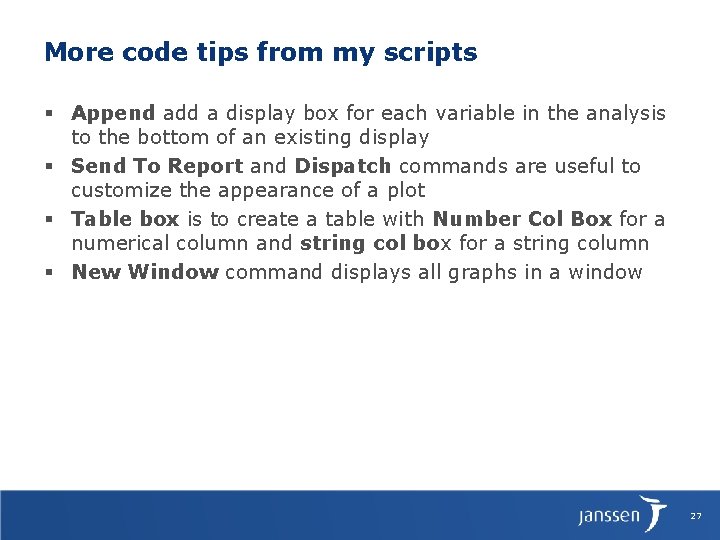 More code tips from my scripts

▪ Append add a display box for each variable in the analysis to the bottom of an existing display

▪ Send To Report and Dispatch commands are useful to customize the appearance of a plot

▪ Table box is to create a table with Number Col Box for a numerical column and string col box for a string column

▪ New Window command displays all graphs in a window

janssen

27